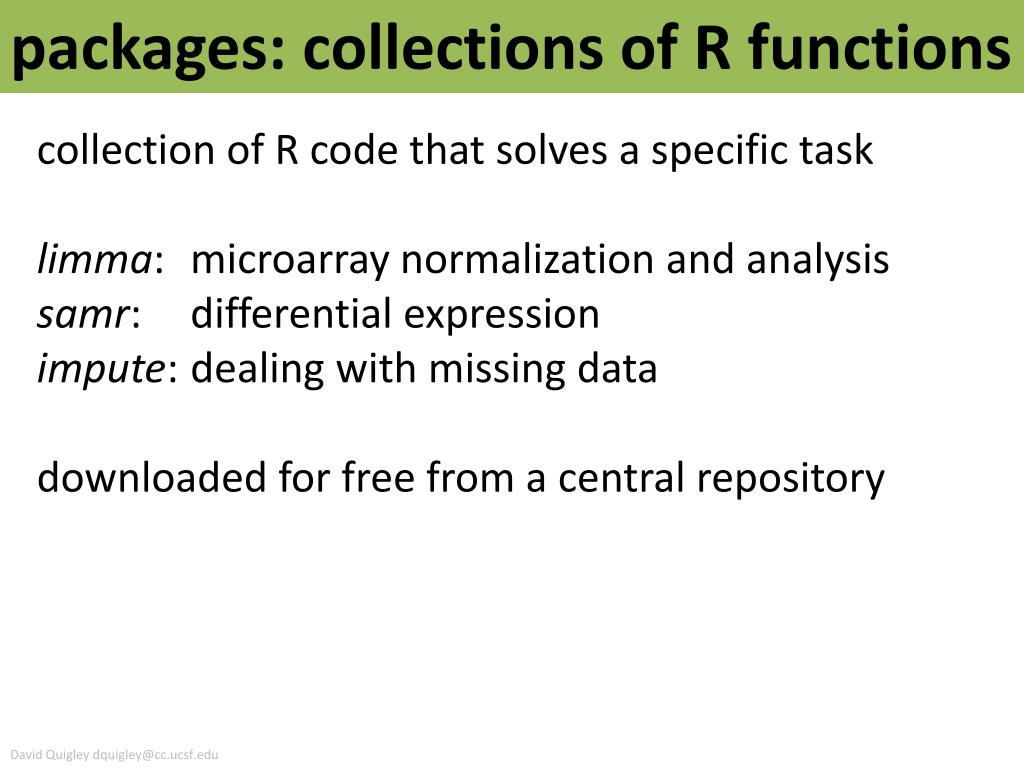 packages: collections of R functions

collection of R code that solves a specific task

limma: microarray normalization and analysis
samr: differential expression
impute: dealing with missing data

downloaded for free from a central repository

David Quigley dquigley@cc.ucsf.edu